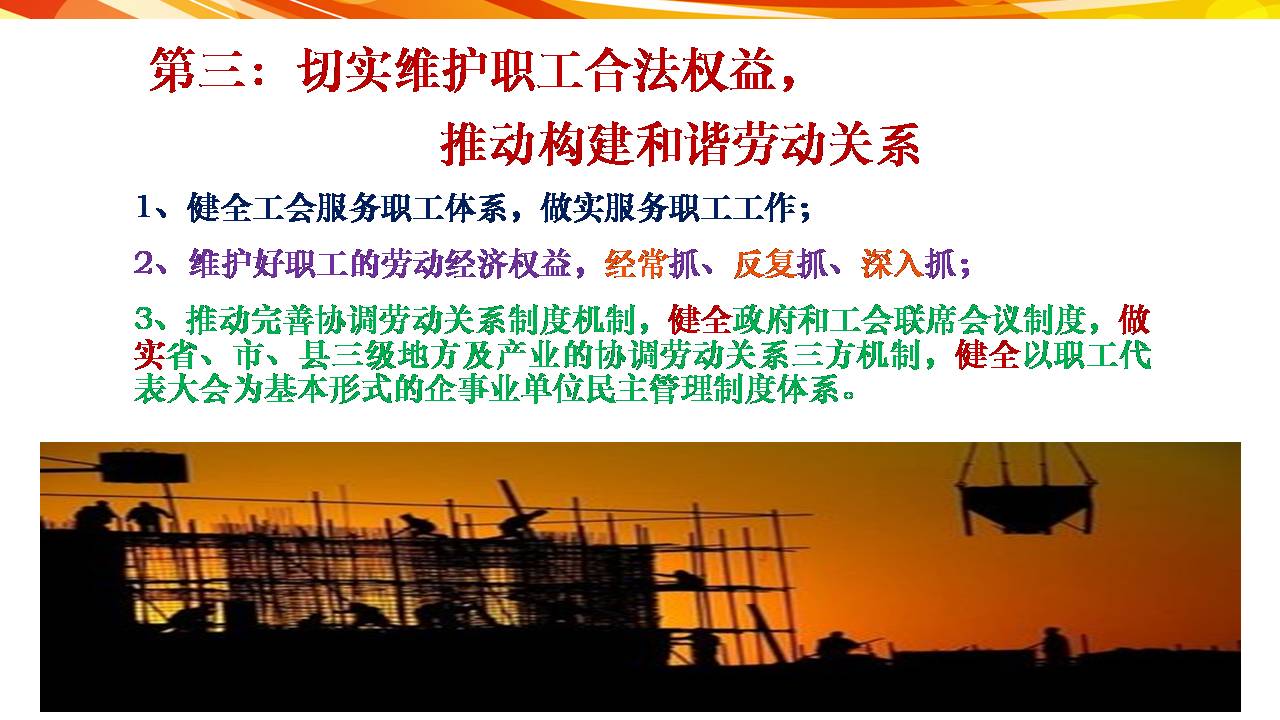 第三：切实维护职工合法权益，

推动构建和谐劳动关系

1、健全工会服务职工体系，做实服务职工工作；

2、维护好职工的劳动经济权益，经常抓、反复抓、深入抓；

3、推动完善协调劳动关系制度机制，健全政府和工会联席会议制度，做实省、市、县三级地方及产业的协调劳动关系三方机制，健全以职工代表大会为基本形式的企事业单位民主管理制度体系。